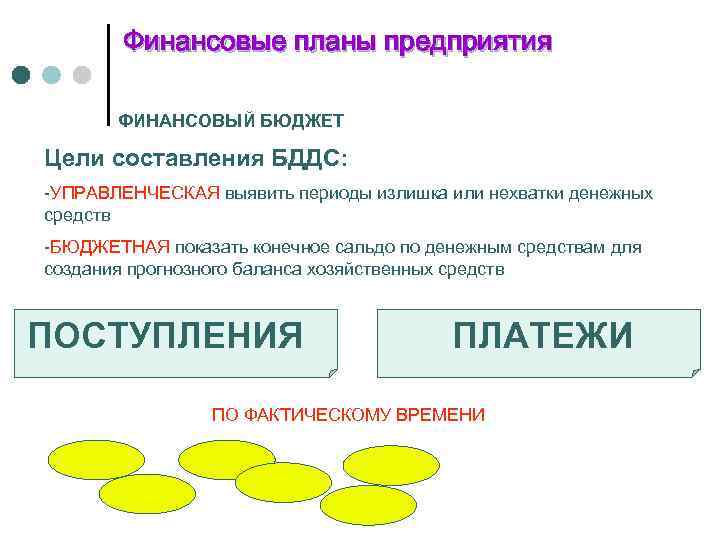 Финансовые планы предприятия

ФИНАНСОВЫЙ БЮДЖЕТ

Цели составления БДДС:

-УПРАВЛЕНЧЕСКАЯ выявить периоды излишка или нехватки денежных средств

-БЮДЖЕТНАЯ показать конечное сальдо по денежным средствам для создания прогнозного баланса хозяйственных средств

ПОСТУПЛЕНИЯ

ПЛАТЕЖИ

ПО ФАКТИЧЕСКОМУ ВРЕМЕНИ